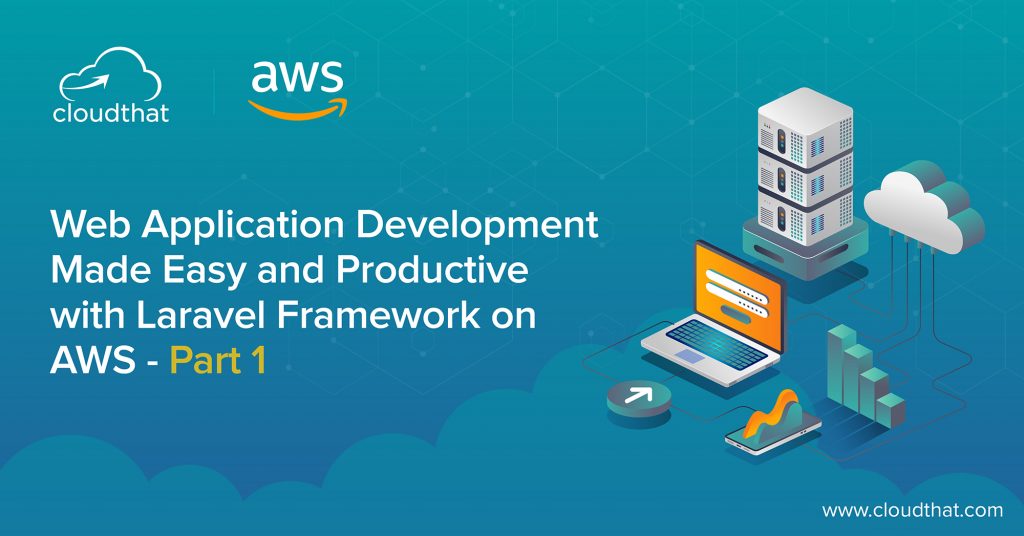 cloudthat

aws

Web Application Development Made Easy and Productive with Laravel Framework on AWS - Part 1

www.cloudthat.com